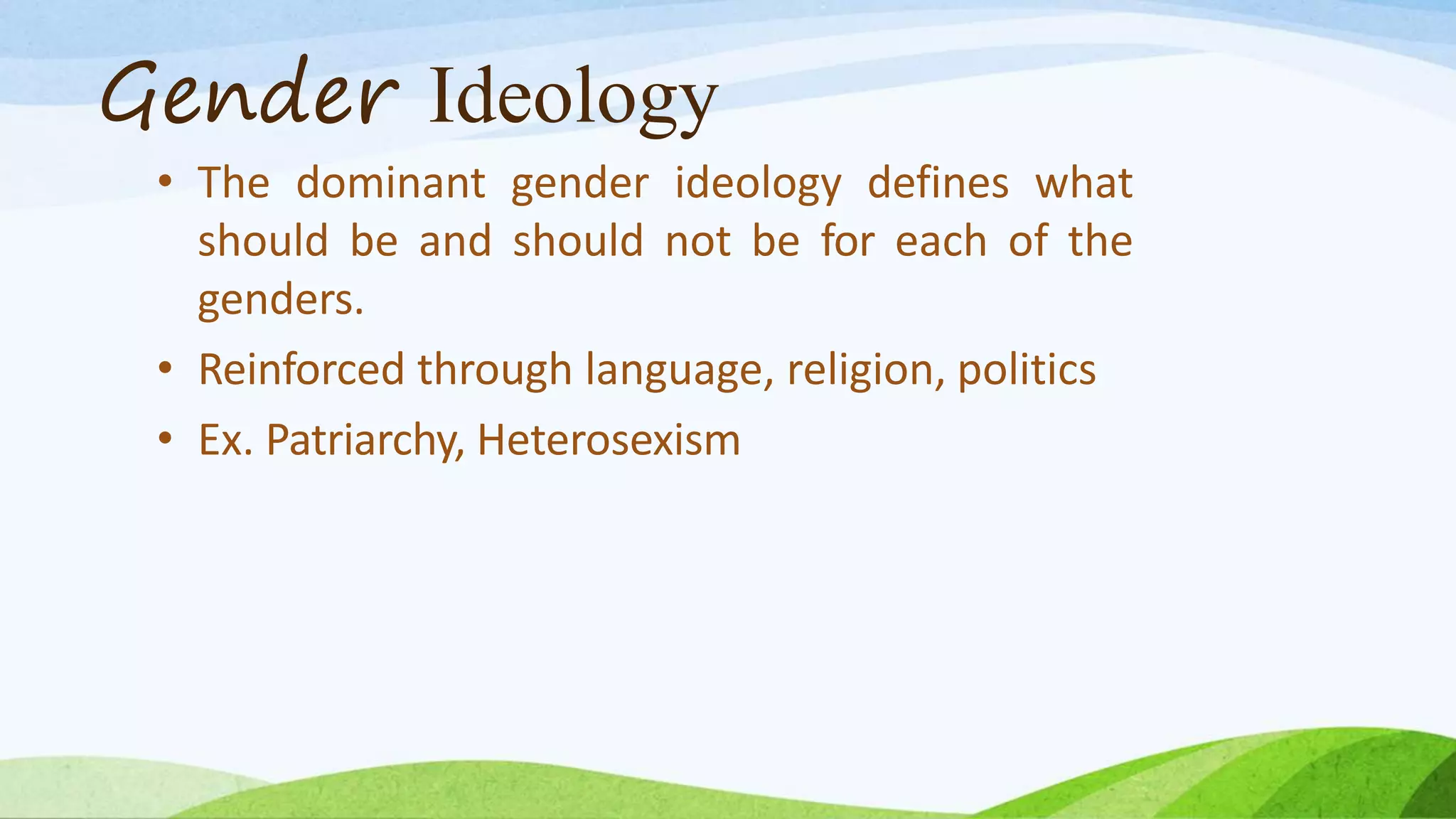 Gender Ideology

• The dominant gender ideology defines what should be and should not be for each of the genders.

• Reinforced through language, religion, politics

• Ex. Patriarchy, Heterosexism